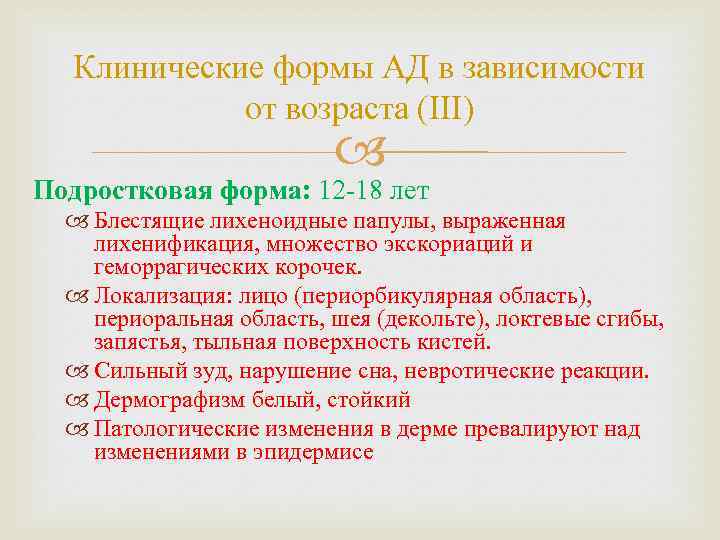 Клинические формы АД в зависимости от возраста (III)

Подростковая форма: 12-18 лет

Блестящие лихеноидные папулы, выраженная лихенификация, множество экскориаций и геморрагических корочек.

Локализация: лицо (периорбикулярная область), периоральная область, шея (декольте), локтевые сгибы, запястья, тыльная поверхность кистей.

Сильный зуд, нарушение сна, невротические реакции.

Дермографизм белый, стойкий

Патологические изменения в дерме превалируют над изменениями в эпидермисе